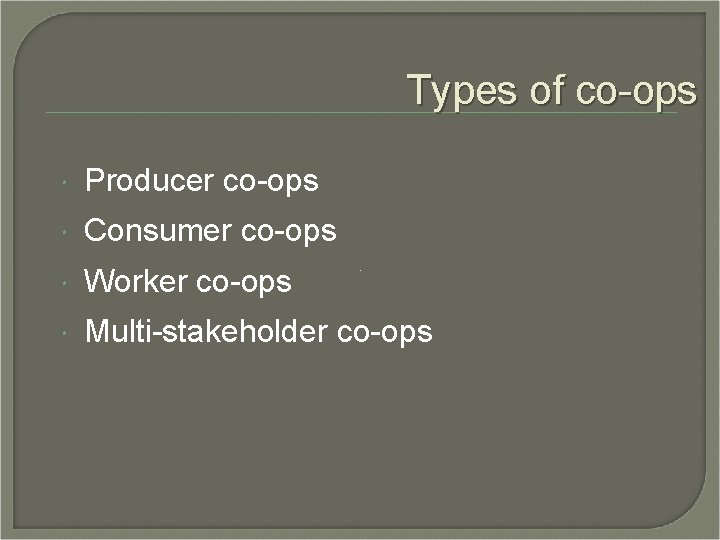 Types of co-ops

- Producer co-ops
- Consumer co-ops
- Worker co-ops
- Multi-stakeholder co-ops